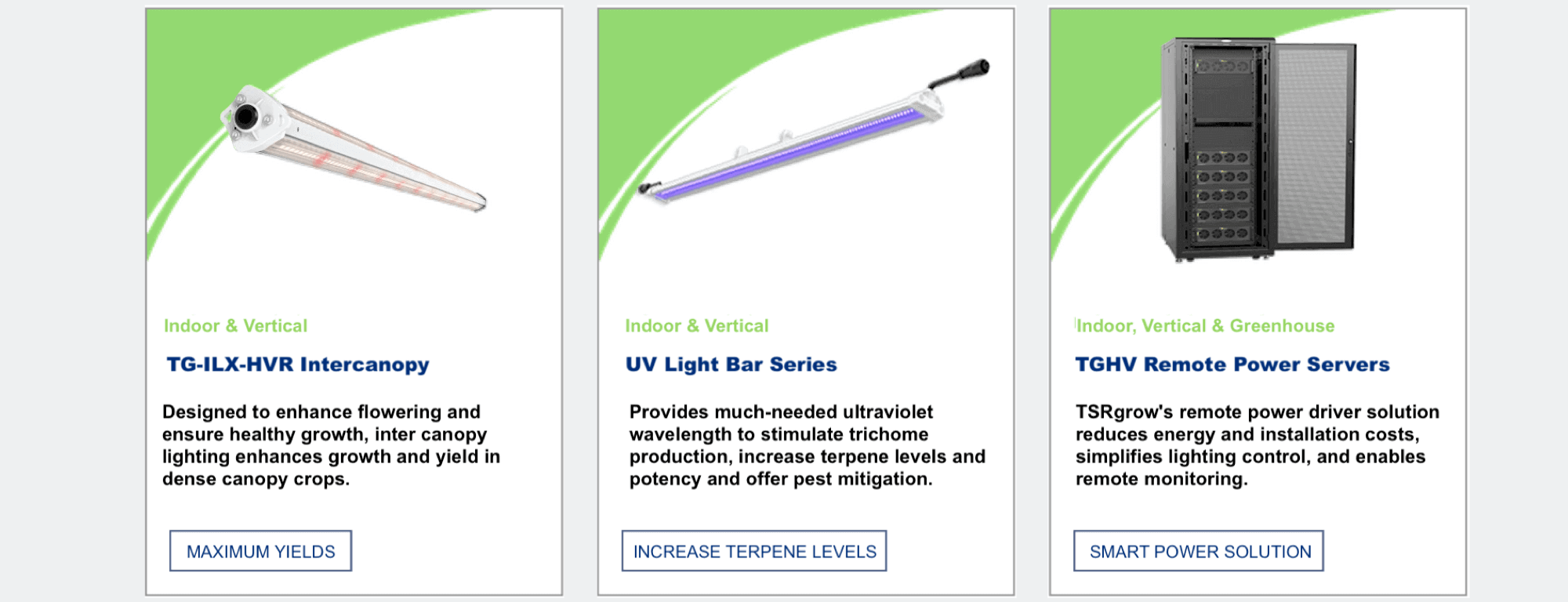 Indoor & Vertical

TG-ILX-HVR Intercanopy

Designed to enhance flowering and ensure healthy growth, inter canopy lighting enhances growth and yield in dense canopy crops.

MAXIMUM YIELDS

Indoor & Vertical

UV Light Bar Series

Provides much-needed ultraviolet wavelength to stimulate trichome production, increase terpene levels and potency and offer pest mitigation.

INCREASE TERPENE LEVELS

Indoor, Vertical & Greenhouse

TGHV Remote Power Servers

TSRgrow's remote power driver solution reduces energy and installation costs, simplifies lighting control, and enables remote monitoring.

SMART POWER SOLUTION